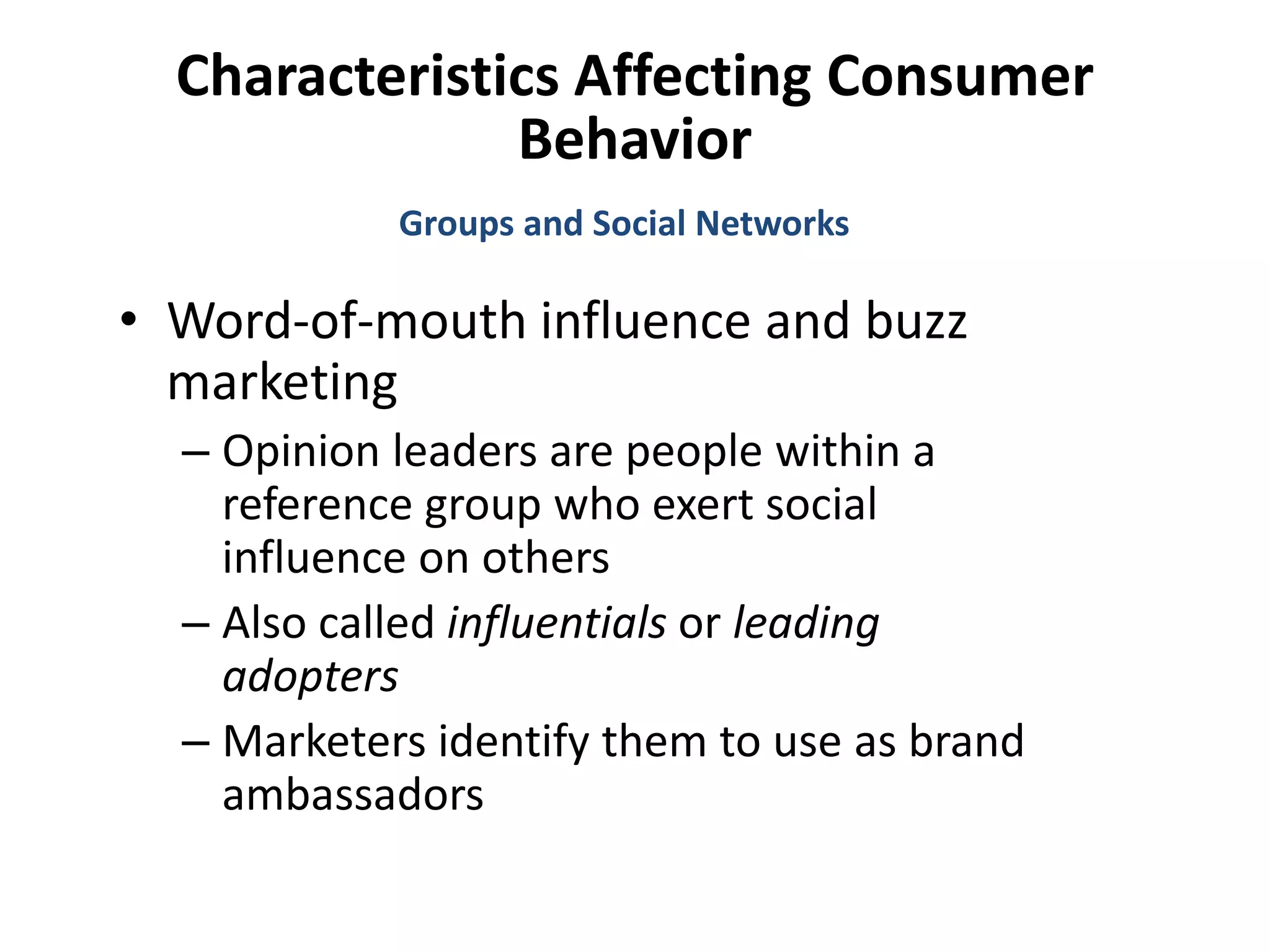 Characteristics Affecting Consumer Behavior

Groups and Social Networks

• Word-of-mouth influence and buzz marketing
– Opinion leaders are people within a reference group who exert social influence on others
– Also called influentials or leading adopters
– Marketers identify them to use as brand ambassadors